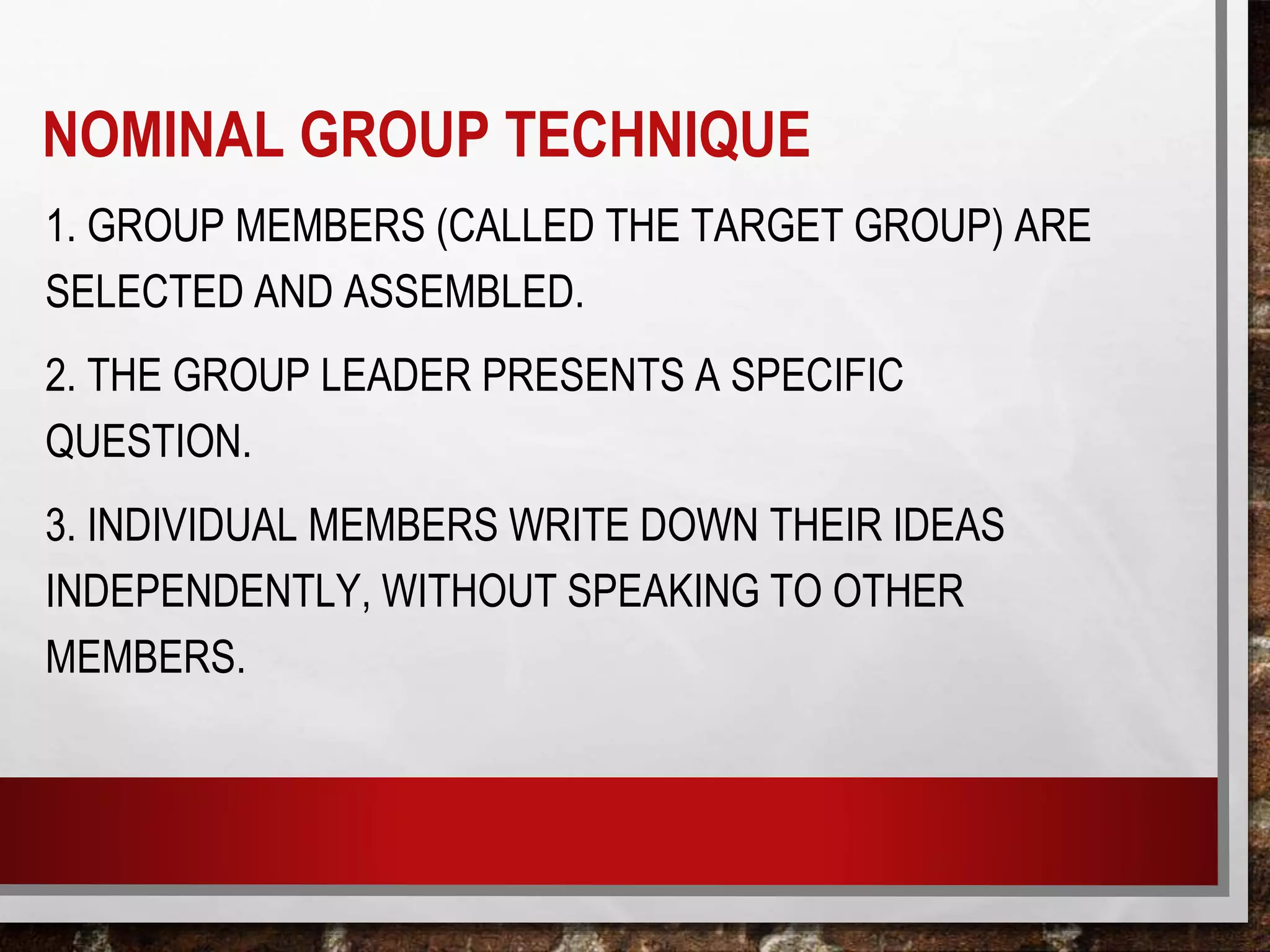 NOMINAL GROUP TECHNIQUE

1. GROUP MEMBERS (CALLED THE TARGET GROUP) ARE SELECTED AND ASSEMBLED.

2. THE GROUP LEADER PRESENTS A SPECIFIC QUESTION.

3. INDIVIDUAL MEMBERS WRITE DOWN THEIR IDEAS INDEPENDENTLY, WITHOUT SPEAKING TO OTHER MEMBERS.